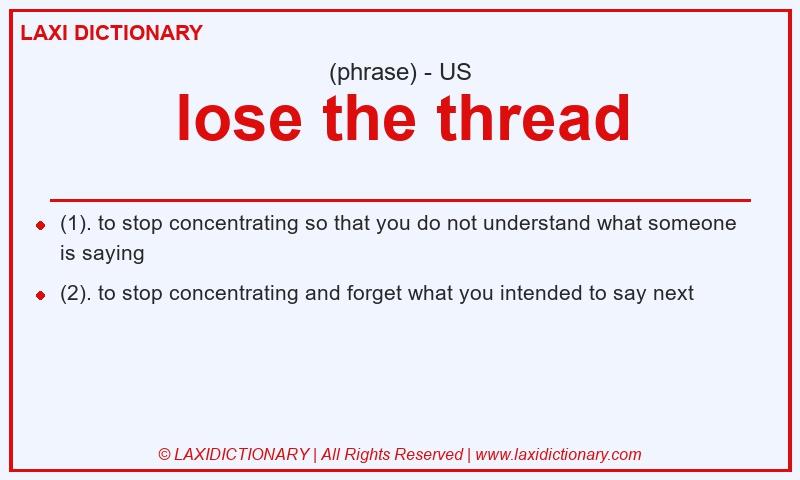 LAXI DICTIONARY

(phrase) - US

lose the thread

- (1). to stop concentrating so that you do not understand what someone is saying
- (2). to stop concentrating and forget what you intended to say next

© LAXIDICTIONARY | All Rights Reserved | www.laxidictionary.com